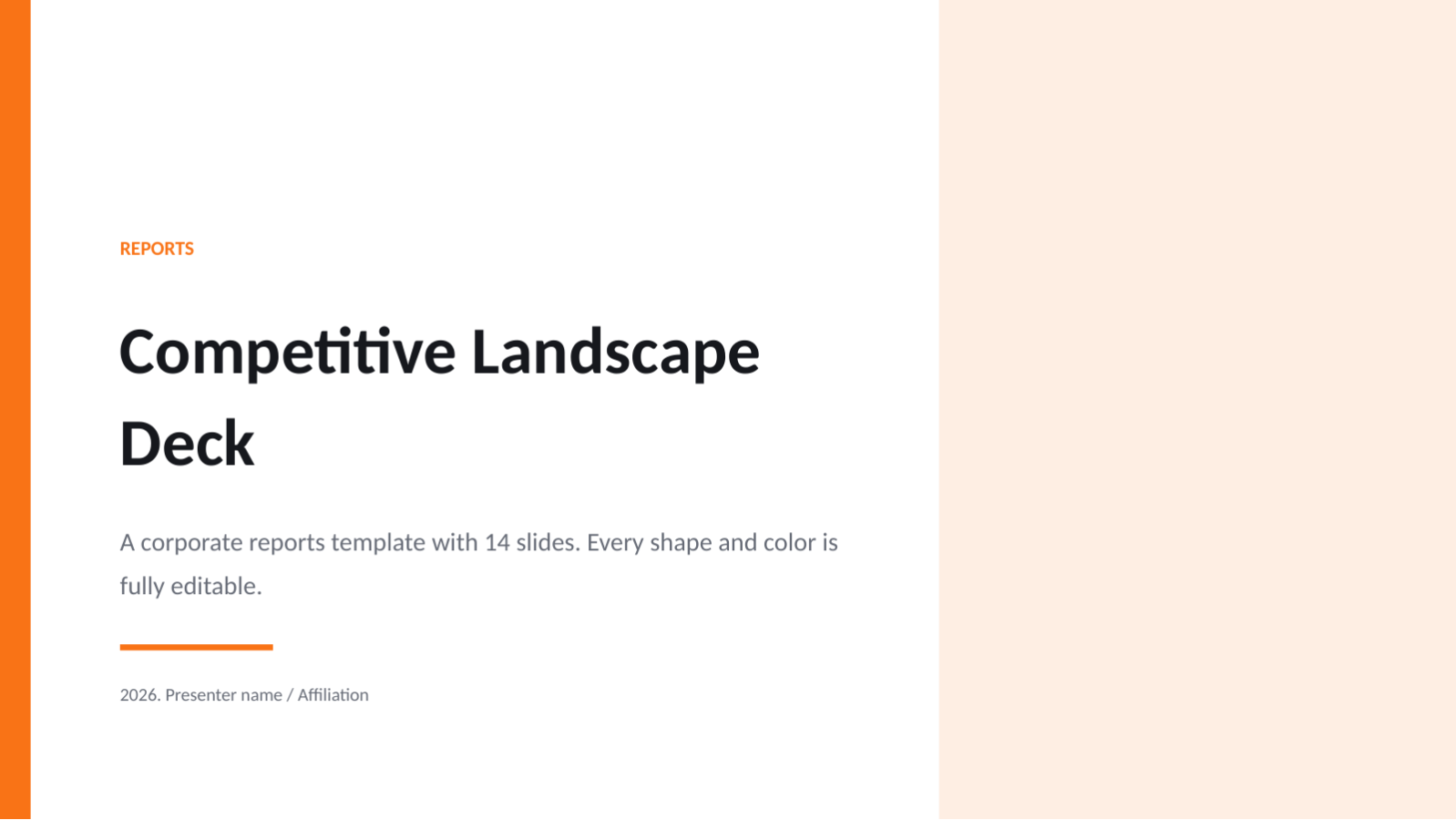 REPORTS

Competitive Landscape Deck

A corporate reports template with 14 slides. Every shape and color is fully editable.

2026. Presenter name / Affiliation